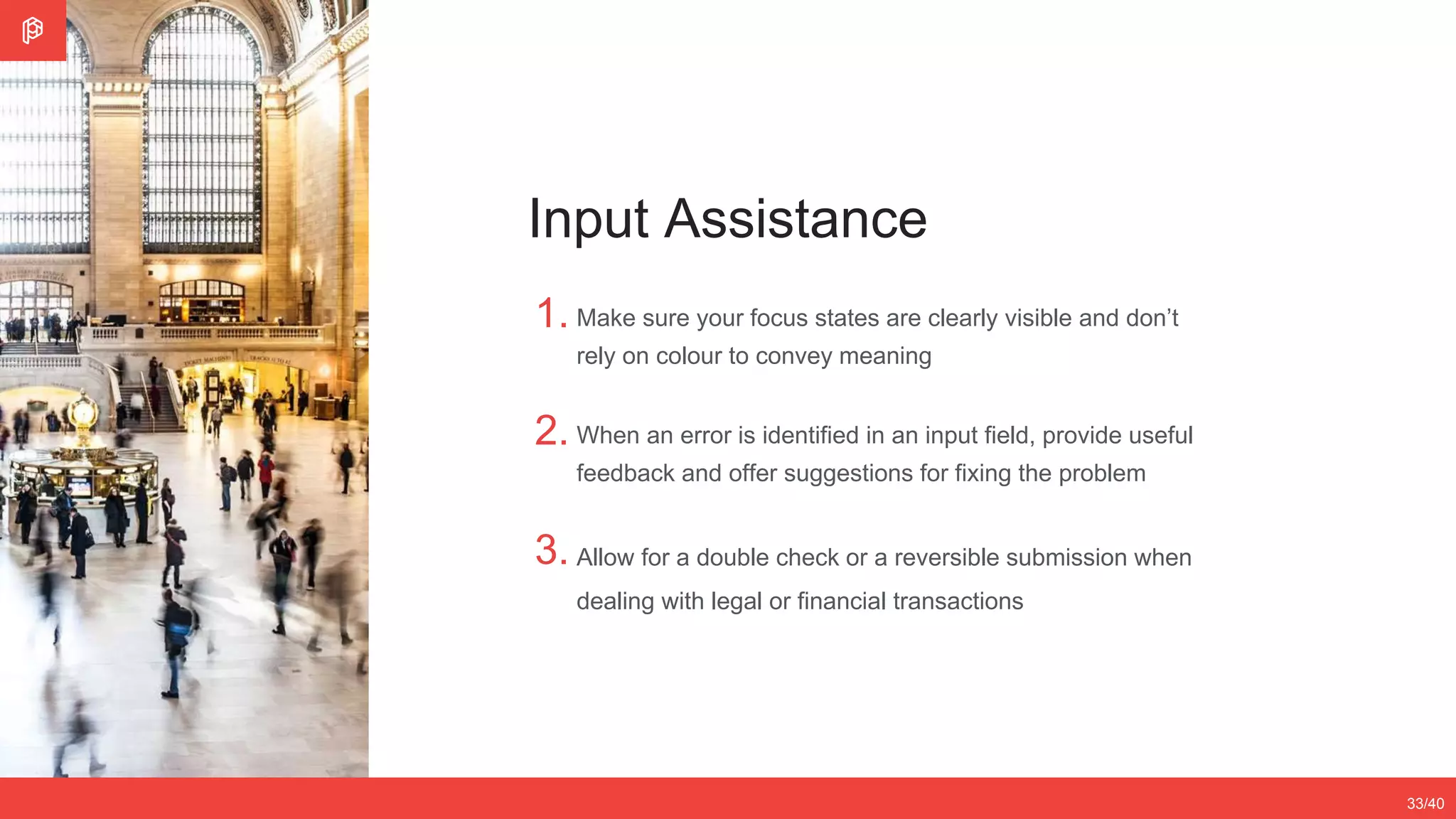 Input Assistance

1. Make sure your focus states are clearly visible and don’t rely on colour to convey meaning

2. When an error is identified in an input field, provide useful feedback and offer suggestions for fixing the problem

3. Allow for a double check or a reversible submission when dealing with legal or financial transactions

33/40